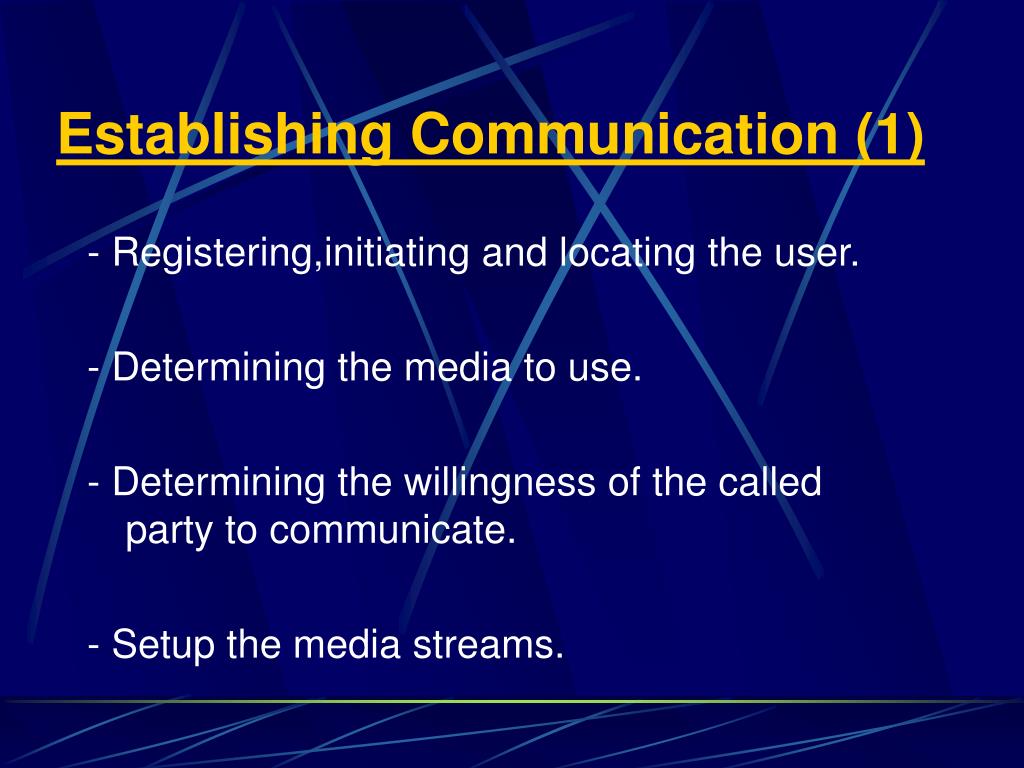 Establishing Communication (1)

- Registering,initiating and locating the user.

- Determining the media to use.

- Determining the willingness of the called party to communicate.

- Setup the media streams.